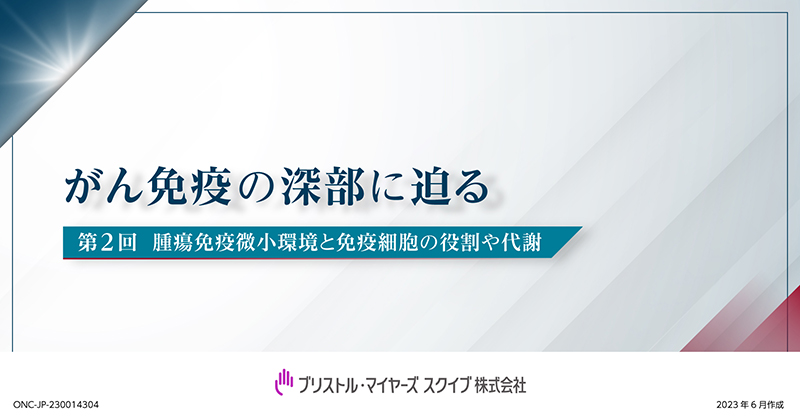 がん免疫の深部に迫る

第２回　腫瘍免疫微小環境と免疫細胞の役割や代謝

ブリストル・マイヤーズ スクイブ 株式会社

ONC-JP-230014304

2023年6月作成